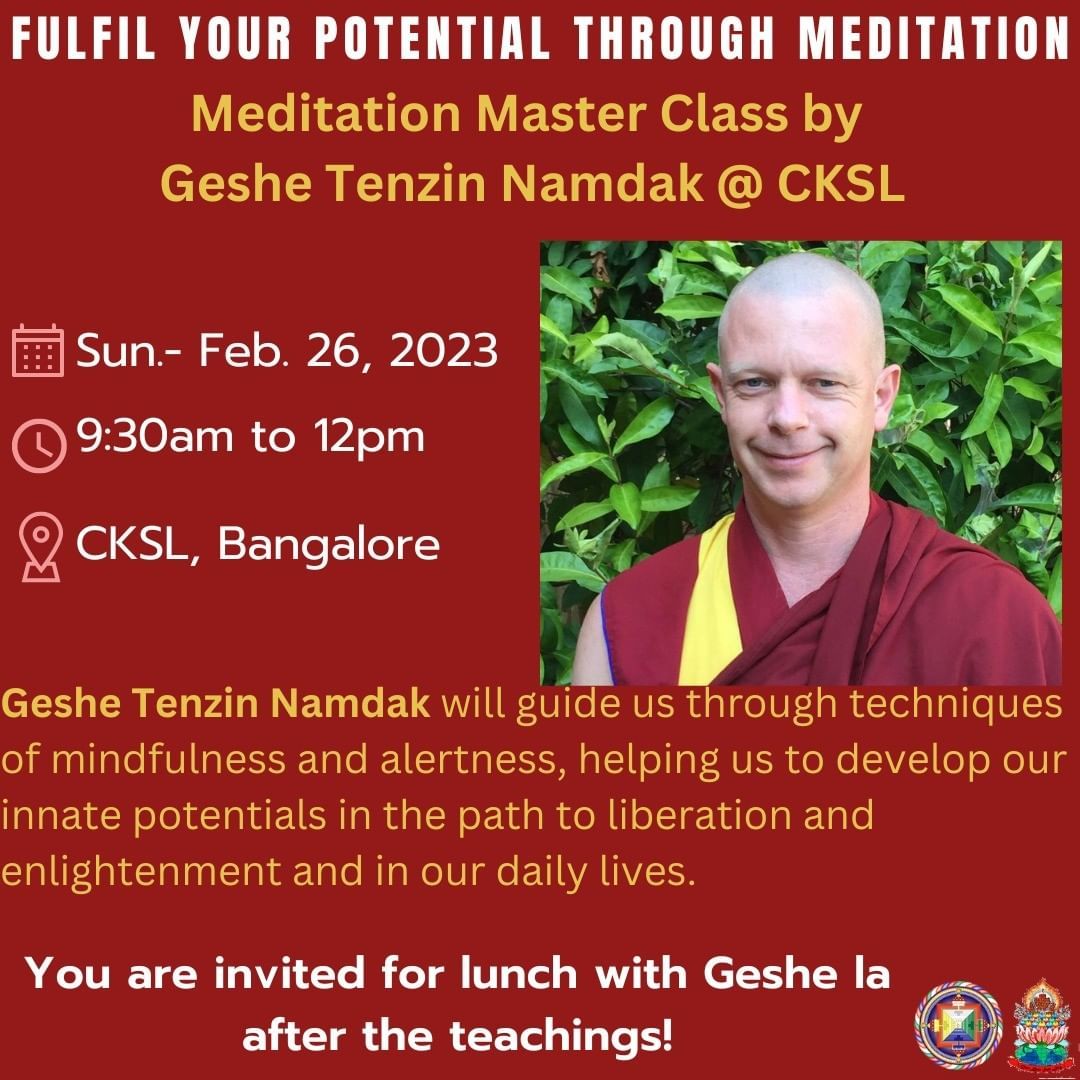 FULFIL YOUR POTENTIAL THROUGH MEDITATION

Meditation Master Class by Geshe Tenzin Namdak @ CKSL

Sun.- Feb. 26, 2023

9:30am to 12pm

CKSL, Bangalore

Geshe Tenzin Namdak will guide us through techniques of mindfulness and alertness, helping us to develop our innate potentials in the path to liberation and enlightenment and in our daily lives.

You are invited for lunch with Geshe la after the teachings!